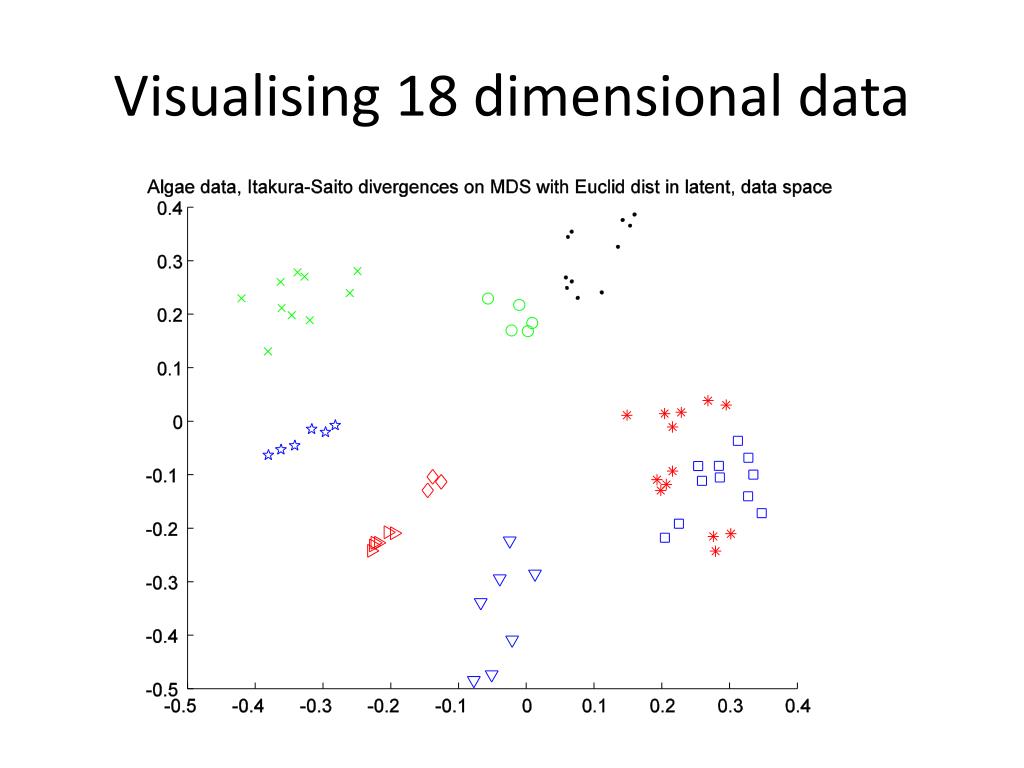 Visualising 18 dimensional data

Algae data, Itakura-Saito divergences on MDS with Euclid dist in latent, data space

0.4
0.3
0.2
0.1
0
-0.1
-0.2
-0.3
-0.4
-0.5

-0.5 -0.4 -0.3 -0.2 -0.1 0 0.1 0.2 0.3 0.4